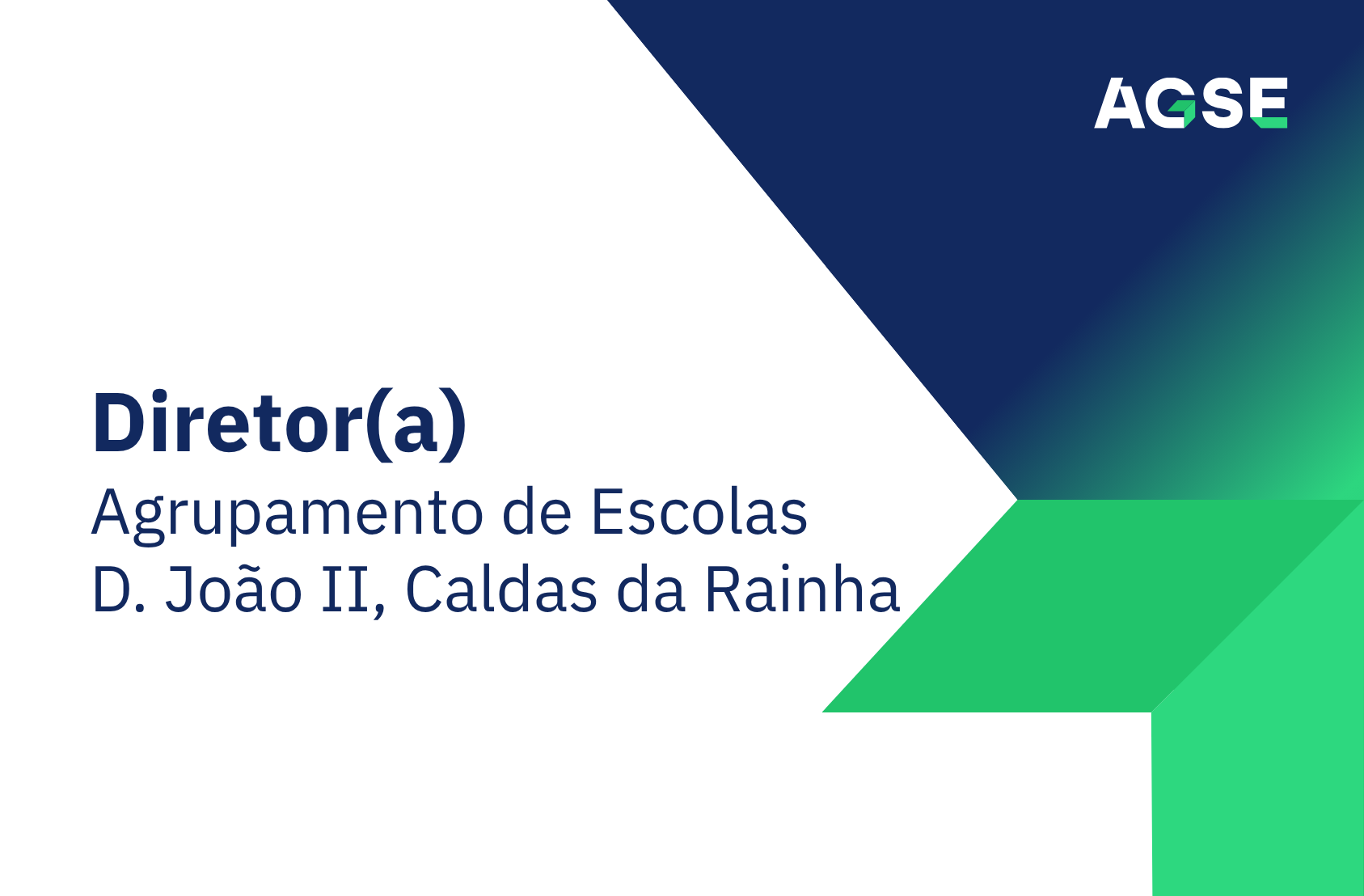 AGSE

Diretor(a)

Agrupamento de Escolas D. João II, Caldas da Rainha